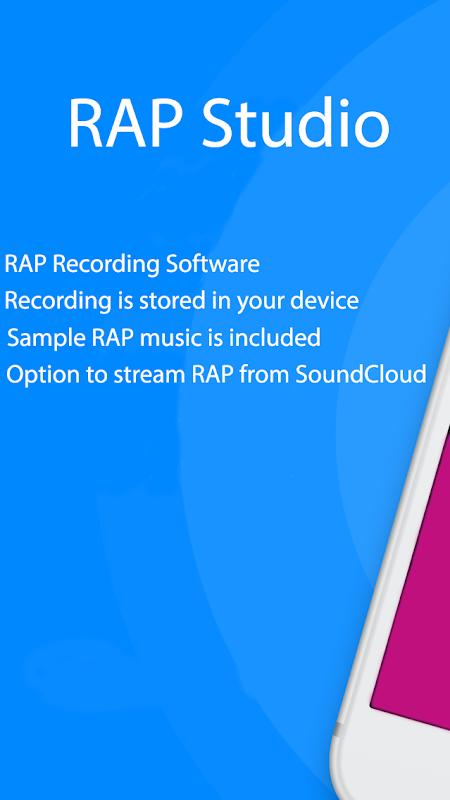 RAP Studio

RAP Recording Software
Recording is stored in your device
Sample RAP music is included
Option to stream RAP from SoundCloud